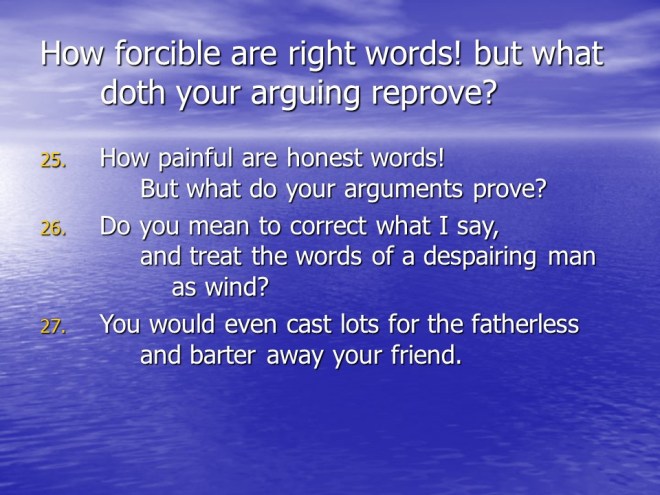 How forcible are right words! but what doth your arguing reprove?

25. How painful are honest words!
But what do your arguments prove?

26. Do you mean to correct what I say,
and treat the words of a despairing man
as wind?

27. You would even cast lots for the fatherless
and barter away your friend.